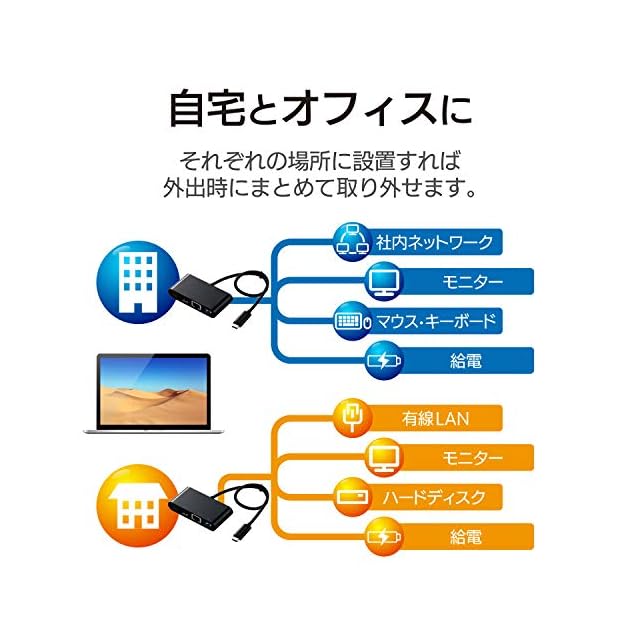 自宅とオフィスに

それぞれの場所に設置すれば
外出時にまとめて取り外せます。

社内ネットワーク

モニター

マウス・キーボード

給電

有線LAN

モニター

ハードディスク

給電